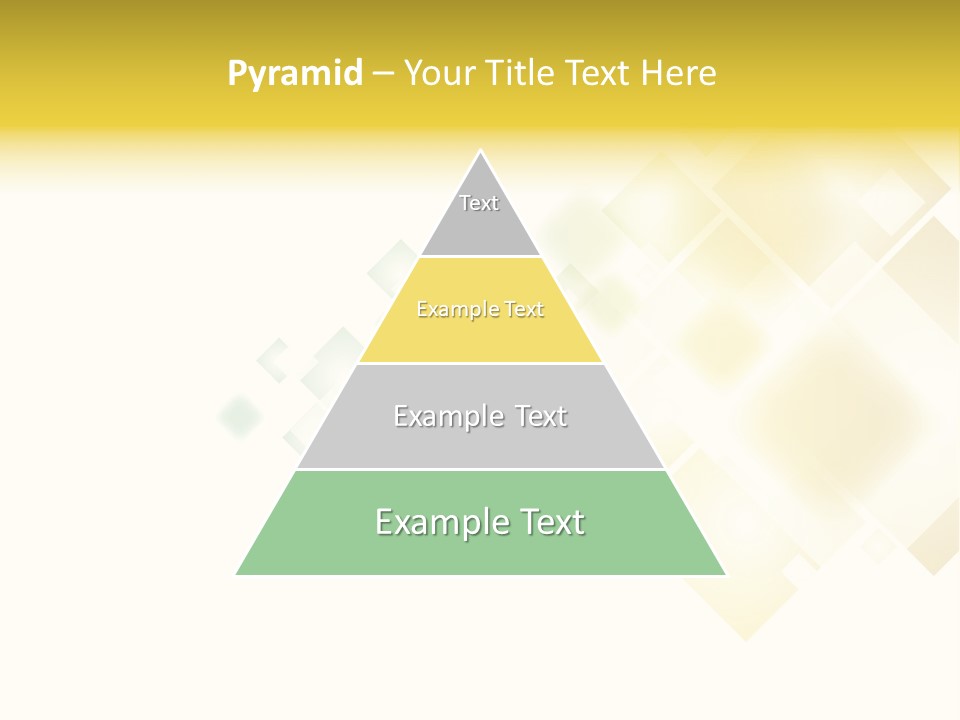 Pyramid – Your Title Text Here

Text

Example Text

Example Text

Example Text